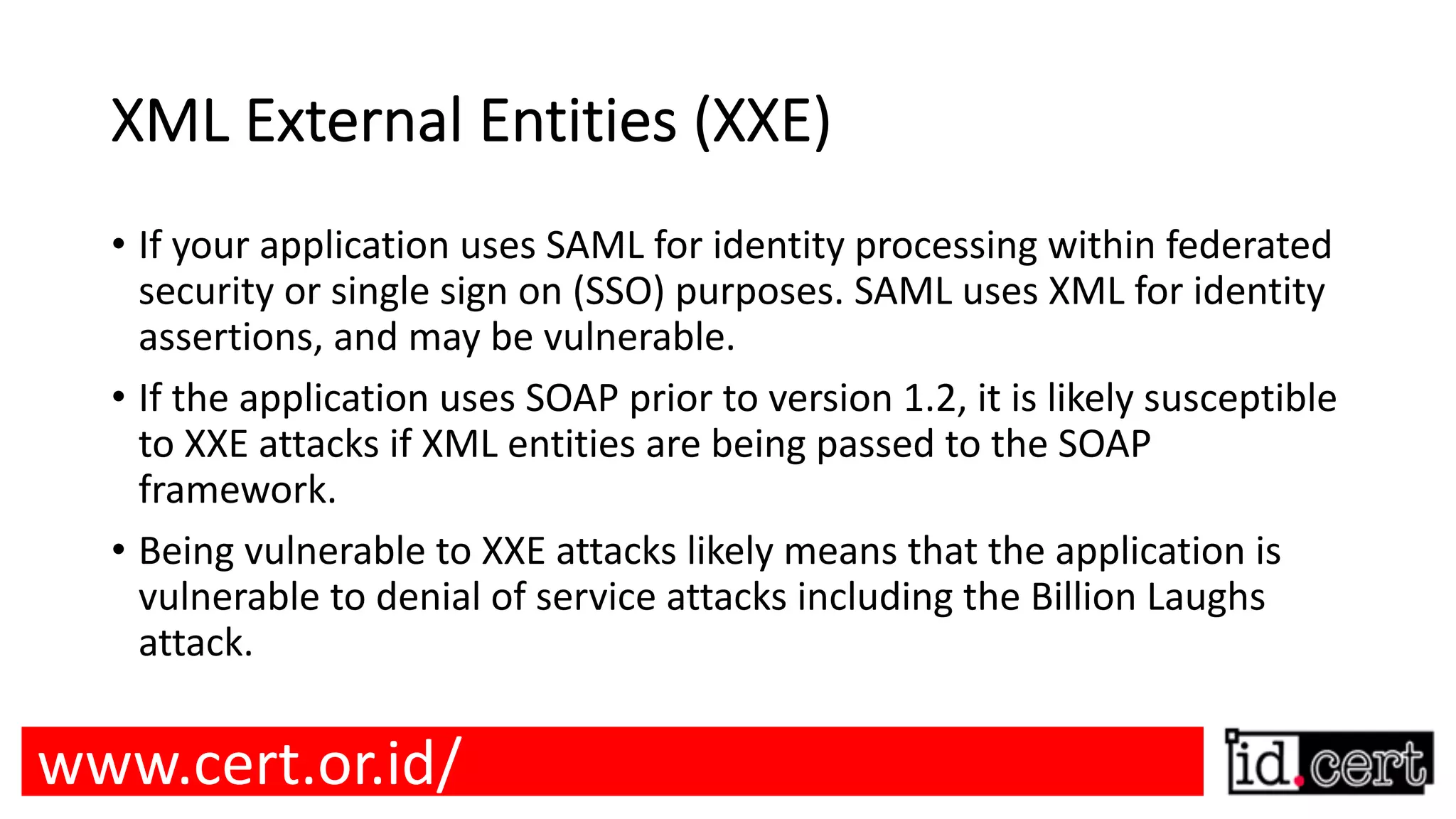 XML External Entities (XXE)

• If your application uses SAML for identity processing within federated security or single sign on (SSO) purposes. SAML uses XML for identity assertions, and may be vulnerable.

• If the application uses SOAP prior to version 1.2, it is likely susceptible to XXE attacks if XML entities are being passed to the SOAP framework.

• Being vulnerable to XXE attacks likely means that the application is vulnerable to denial of service attacks including the Billion Laughs attack.

www.cert.or.id/

id.cert